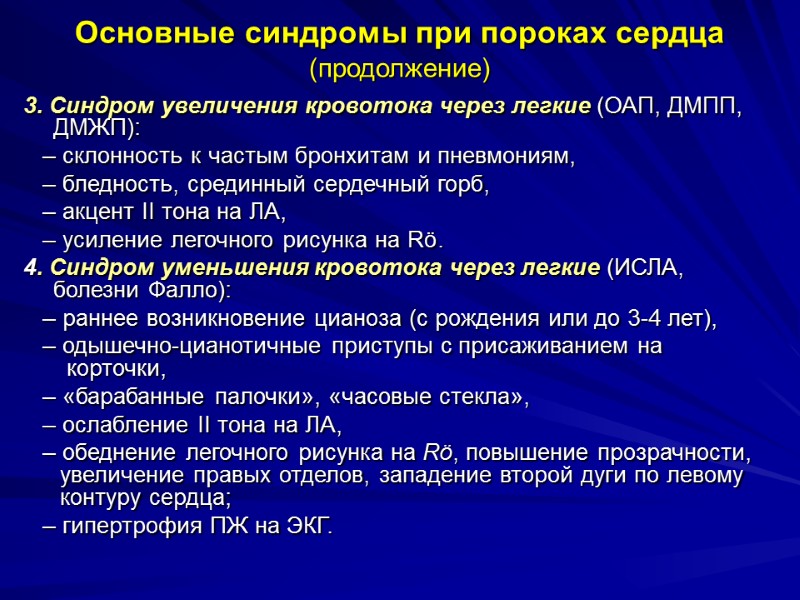 Основные синдромы при пороках сердца
(продолжение)

3. Синдром увеличения кровотока через легкие (ОАП, ДМПП, ДМЖП):
– склонность к частым бронхитам и пневмониям,
– бледность, срединный сердечный горб,
– акцент II тона на ЛА,
– усиление легочного рисунка на Rö.

4. Синдром уменьшения кровотока через легкие (ИСЛА, болезни Фалло):
– раннее возникновение цианоза (с рождения или до 3-4 лет),
– одышечно-цианотичные приступы с присаживанием на корточки,
– «барабанные палочки», «часовые стекла»,
– ослабление II тона на ЛА,
– обеднение легочного рисунка на Rö, повышение прозрачности, увеличение правых отделов, западение второй дуги по левому контуру сердца;
– гипертрофия ПЖ на ЭКГ.